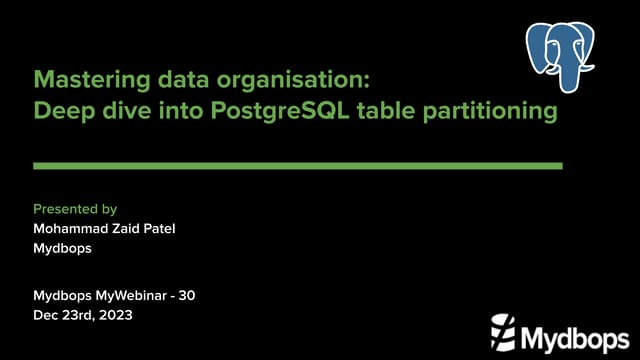 Mastering data organisation:
Deep dive into PostgreSQL table partitioning

Presented by
Mohammad Zaid Patel
Mydbops

Mydbops MyWebinar - 30
Dec 23rd, 2023

Mydbops